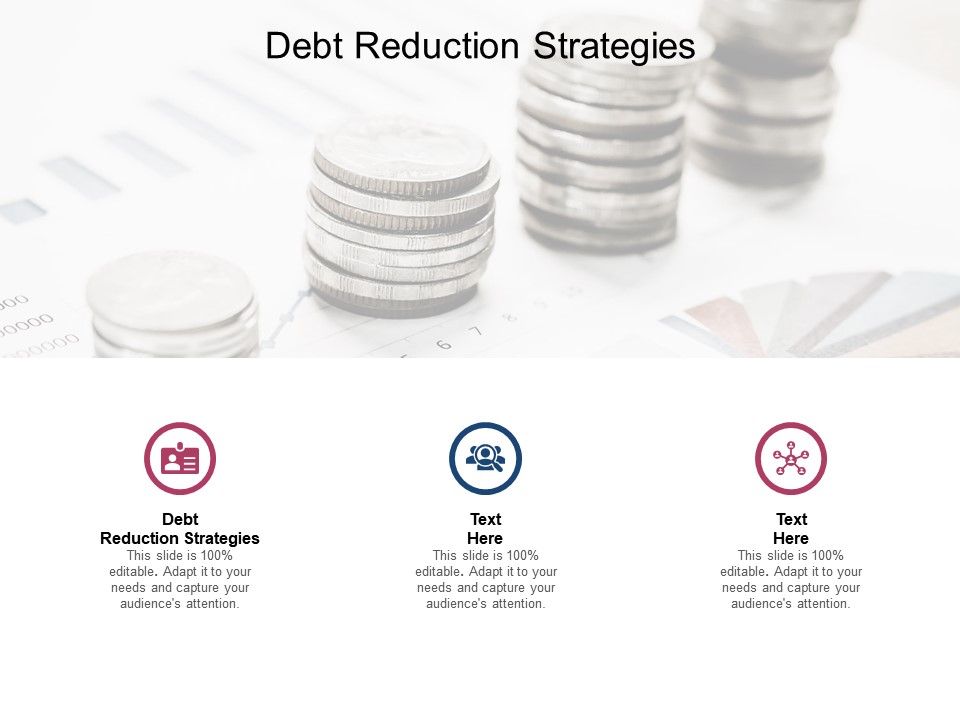 Debt Reduction Strategies

Debt
Reduction Strategies
This slide is 100% editable. Adapt it to your needs and capture your audience's attention.

Text
Here
This slide is 100% editable. Adapt it to your needs and capture your audience's attention.

Text
Here
This slide is 100% editable. Adapt it to your needs and capture your audience's attention.